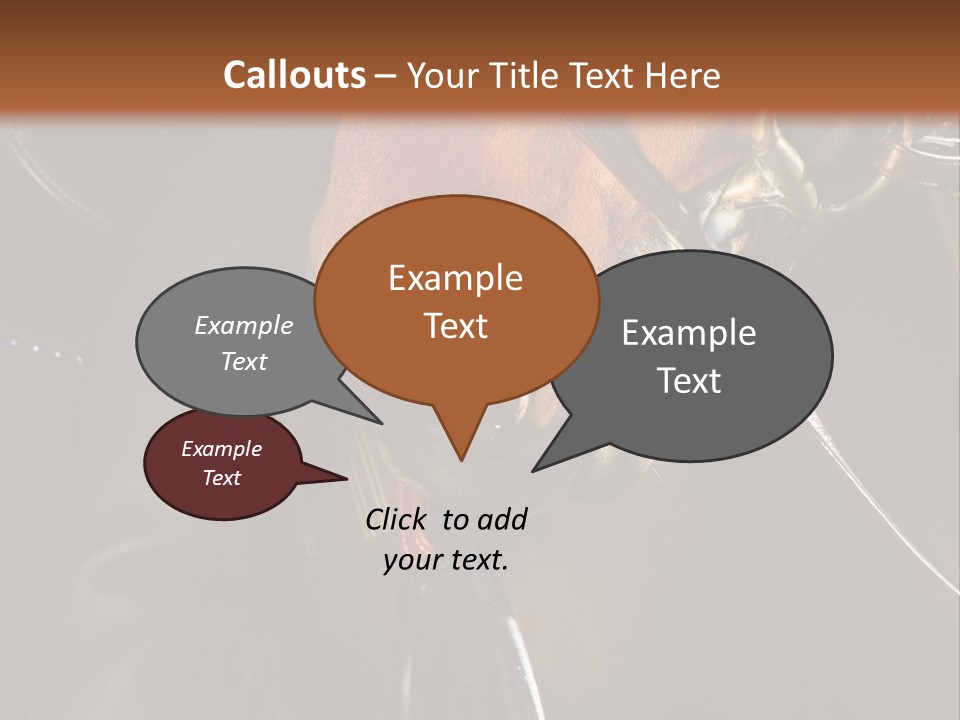 Callouts – Your Title Text Here

Example Text

Example Text

Example Text

Example Text

Click to add your text.